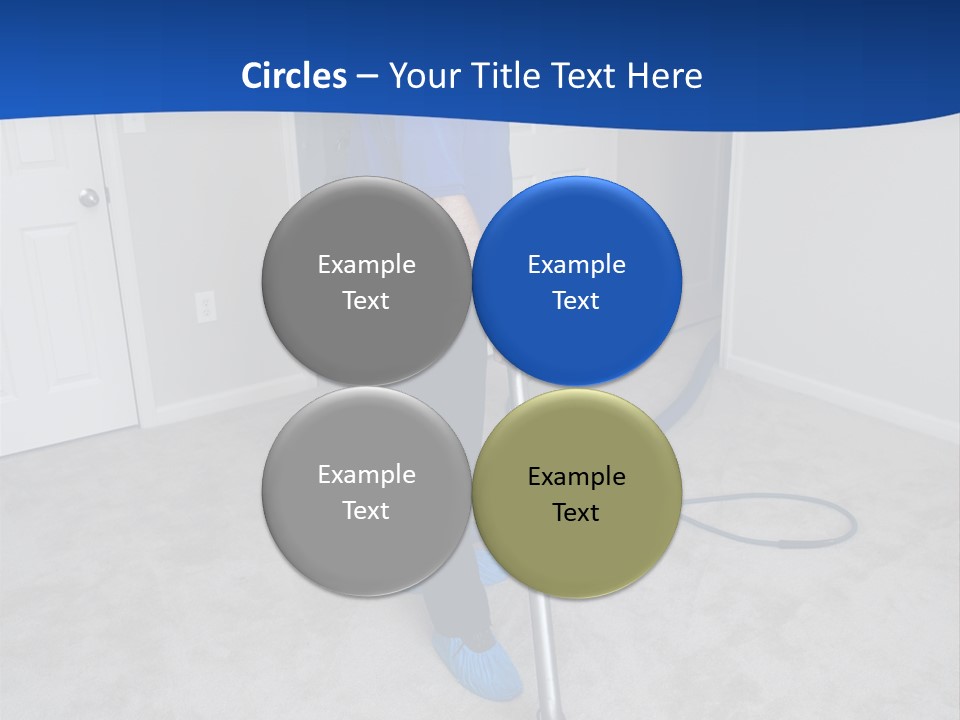 Circles – Your Title Text Here

Example Text

Example Text

Example Text

Example Text